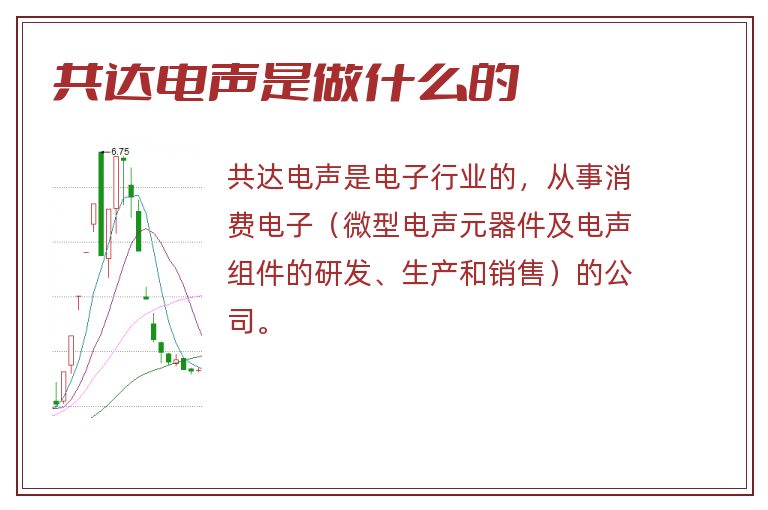 共达电声是做什么的

6.75

共达电声是电子行业的，从事消费电子（微型电声元器件及电声组件的研发、生产和销售）的公司。